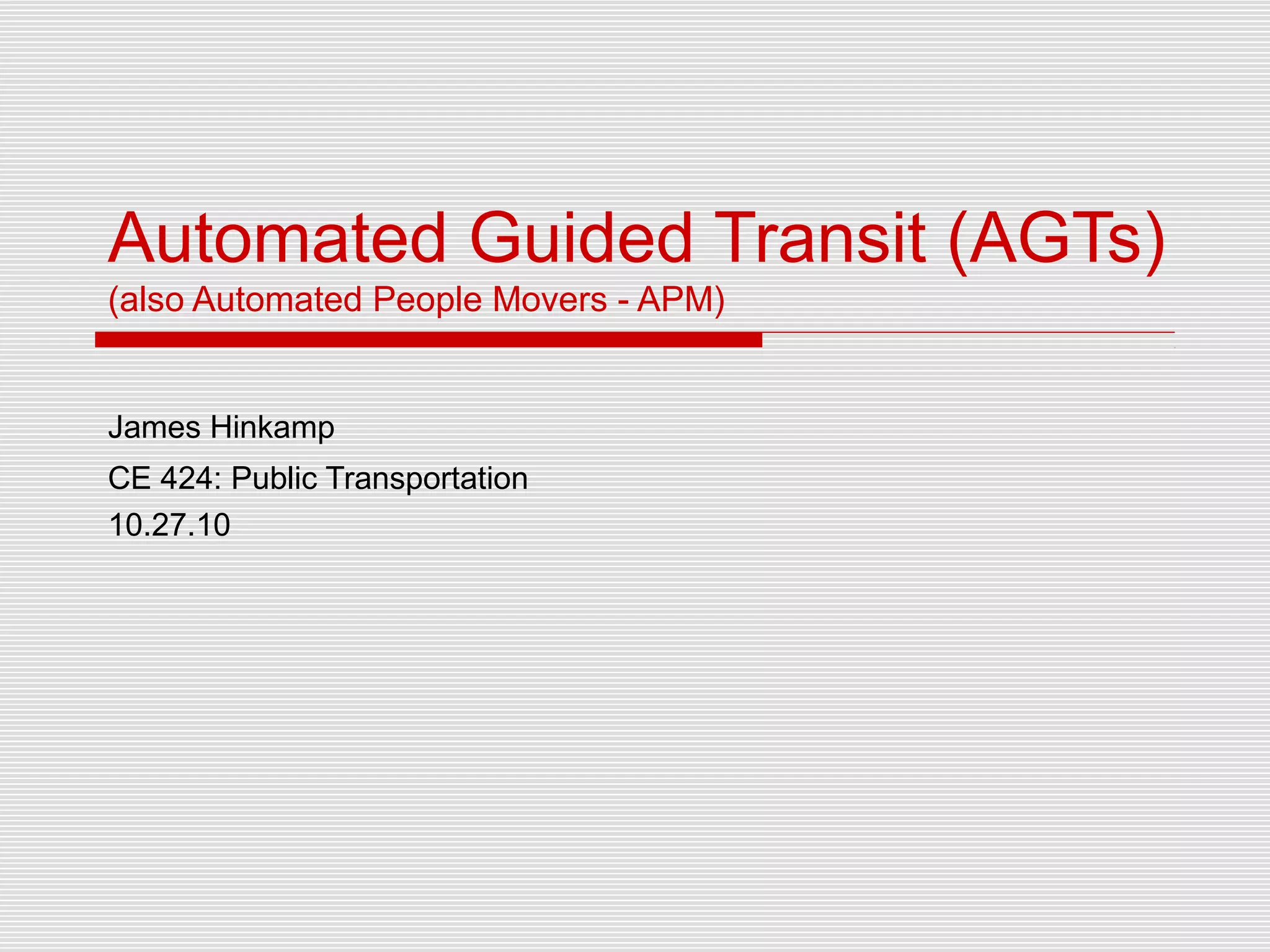 Automated Guided Transit (AGTs)
(also Automated People Movers - APM)

James Hinkamp

CE 424: Public Transportation

10.27.10